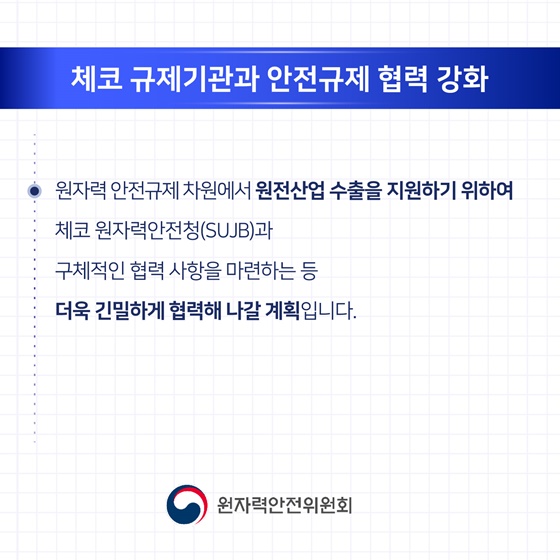 체코 규제기관과 안전규제 협력 강화

원자력 안전규제 차원에서 원전산업 수출을 지원하기 위하여 체코 원자력안전청(SUJB)과 구체적인 협력 사항을 마련하는 등 더욱 긴밀하게 협력해 나갈 계획입니다.

원자력안전위원회